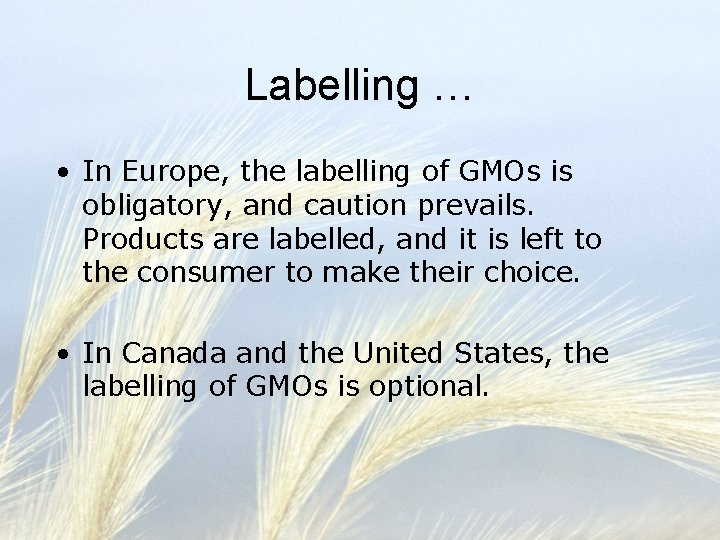 Labelling …

• In Europe, the labelling of GMOs is obligatory, and caution prevails. Products are labelled, and it is left to the consumer to make their choice.

• In Canada and the United States, the labelling of GMOs is optional.